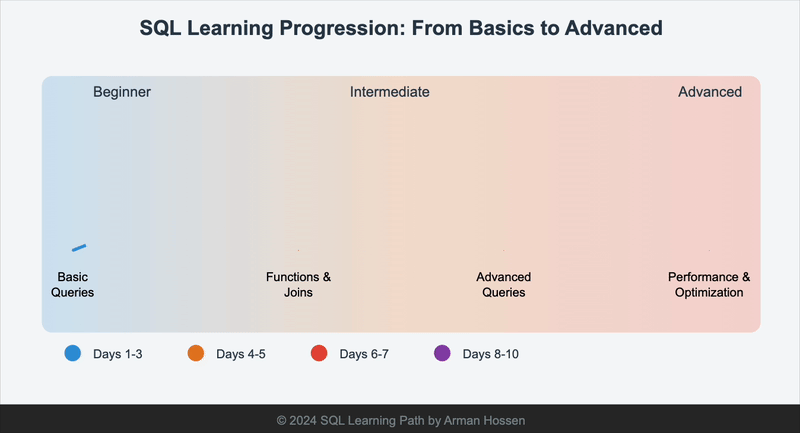 SQL Learning Progression: From Basics to Advanced

Beginner

Intermediate

Advanced

Basic Queries

Functions & Joins

Advanced Queries

Performance & Optimization

Days 1-3

Days 4-5

Days 6-7

Days 8-10

© 2024 SQL Learning Path by Arman Hossen